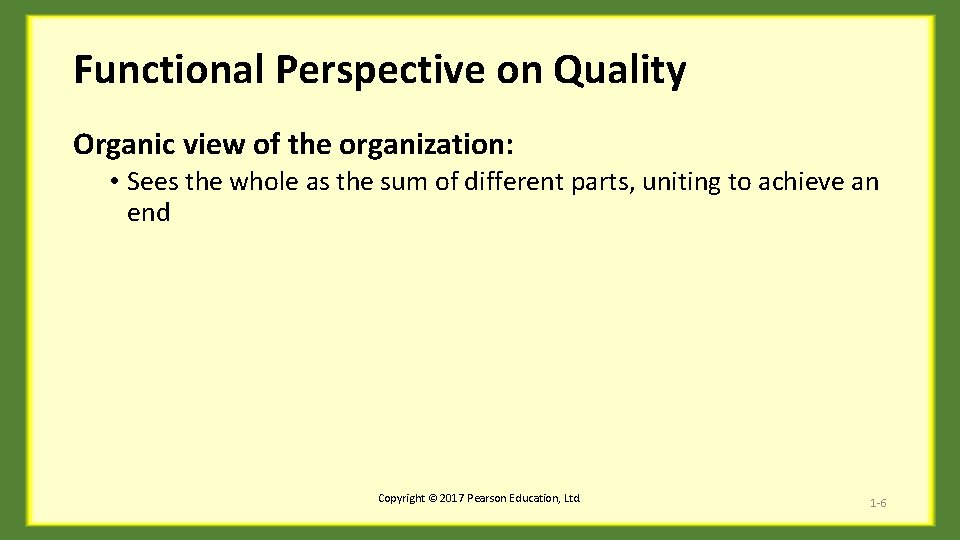 Functional Perspective on Quality

Organic view of the organization:

• Sees the whole as the sum of different parts, uniting to achieve an end

Copyright © 2017 Pearson Education, Ltd

1-6